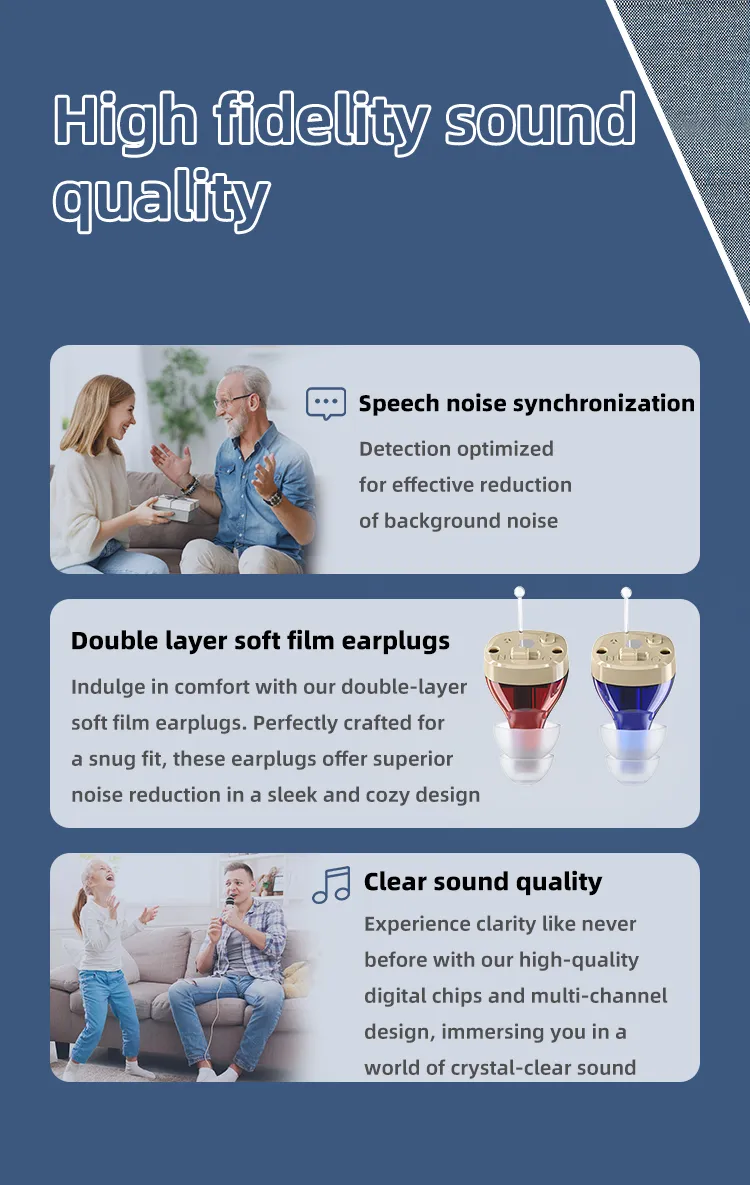 High fidelity sound quality

Speech noise synchronization

Detection optimized for effective reduction of background noise

Double layer soft film earplugs

Indulge in comfort with our double-layer soft film earplugs. Perfectly crafted for a snug fit, these earplugs offer superior noise reduction in a sleek and cozy design

Clear sound quality

Experience clarity like never before with our high-quality digital chips and multi-channel design, immersing you in a world of crystal-clear sound